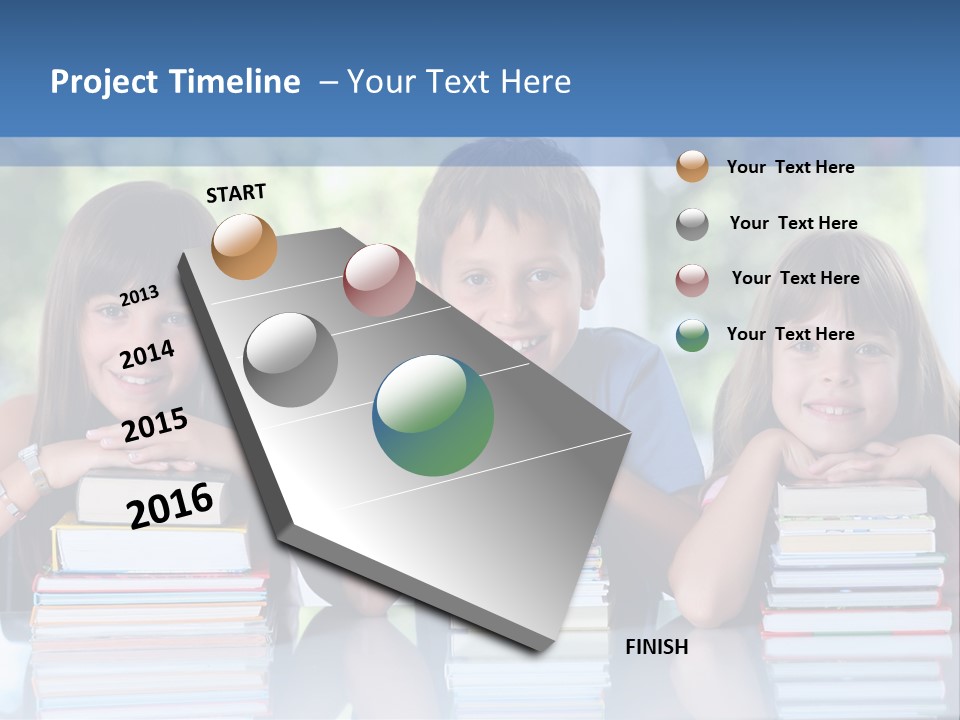 Project Timeline – Your Text Here

START

2013

2014

2015

2016

FINISH

Your Text Here

Your Text Here

Your Text Here

Your Text Here